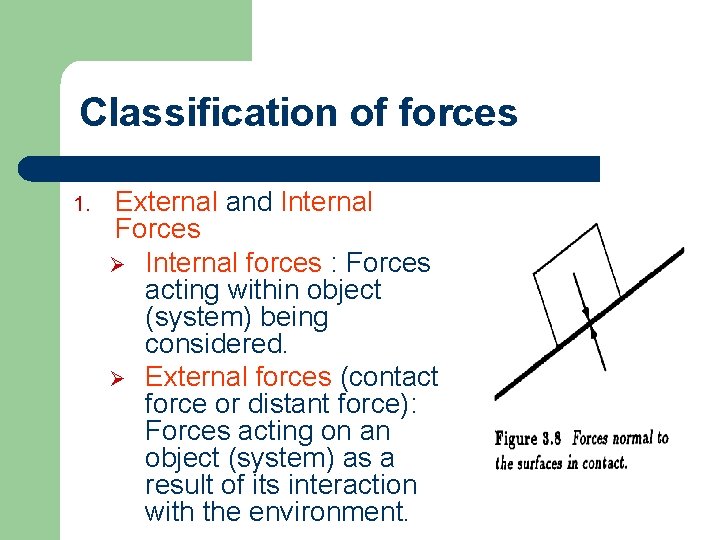 Classification of forces

1. External and Internal Forces

➢ Internal forces : Forces acting within object (system) being considered.

➢ External forces (contact force or distant force): Forces acting on an object (system) as a result of its interaction with the environment.

Figure 3.8 Forces normal to the surfaces in contact.